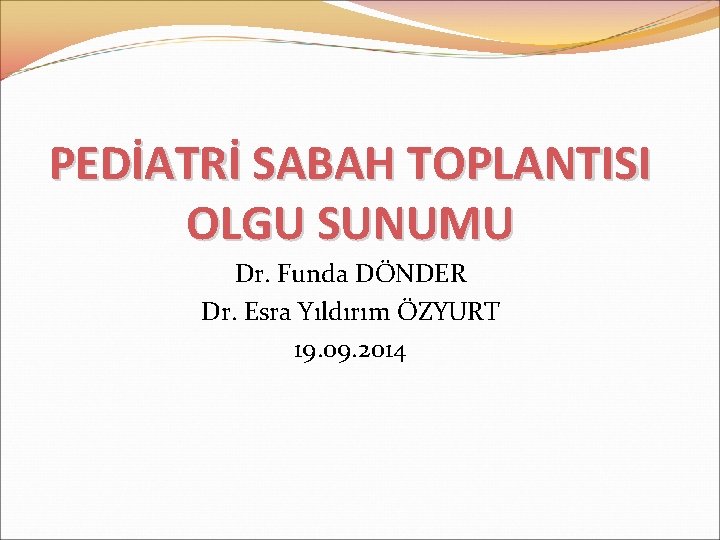 PEDİATRİ SABAH TOPLANTISI OLGU SUNUMU

Dr. Funda DÖNDER
Dr. Esra Yıldırım ÖZYURT
19.09.2014